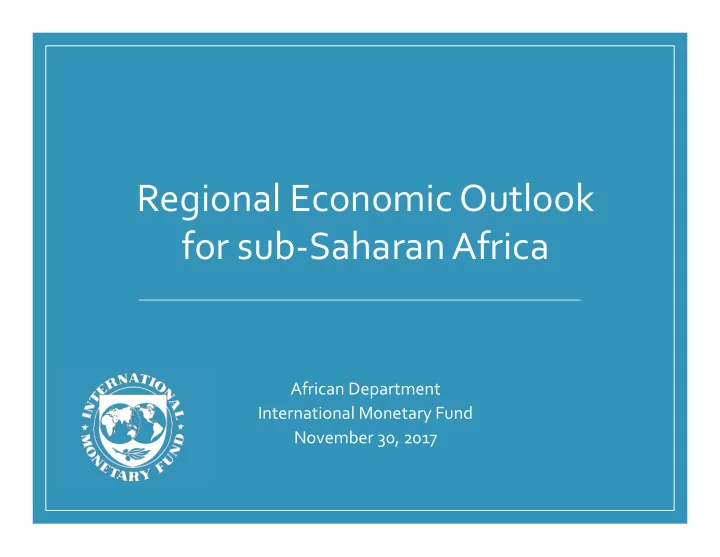 Regional Economic Outlook for sub-Saharan Africa

INTERNATIONAL MONETARY FUND

African Department
International Monetary Fund
November 30, 2017